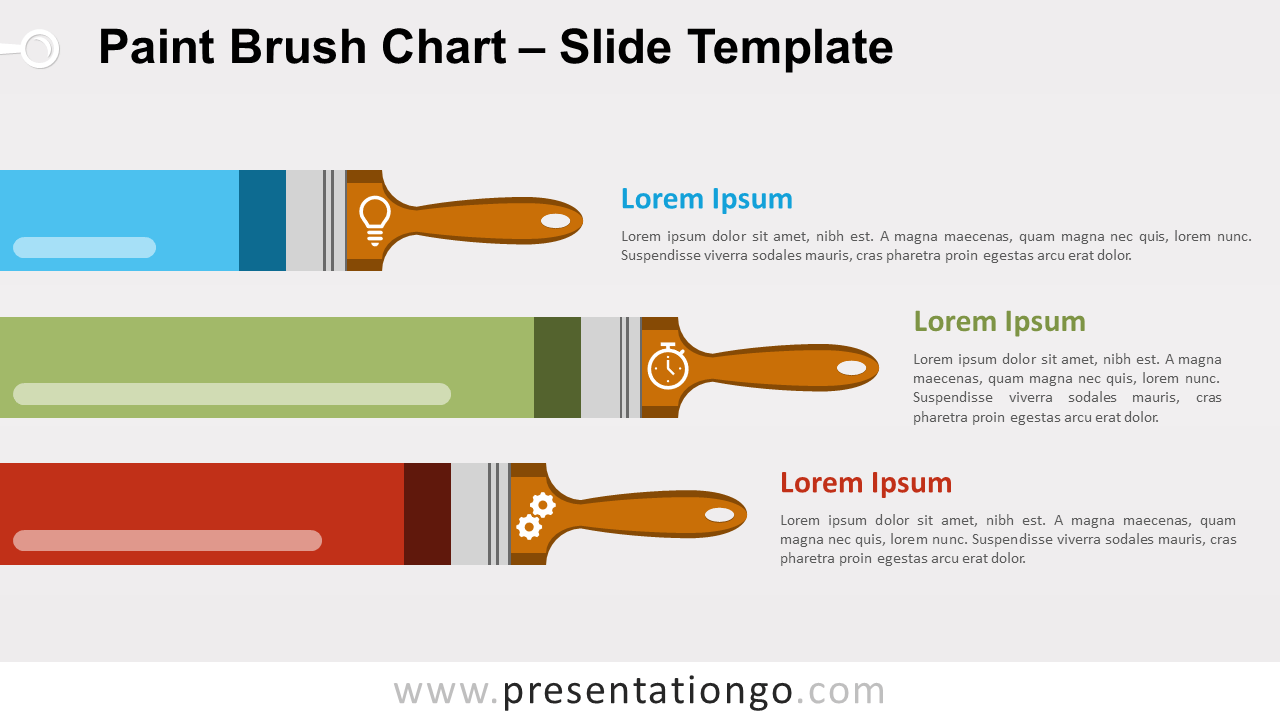 Paint Brush Chart – Slide Template

Lorem Ipsum

Lorem ipsum dolor sit amet, nibh est. A magna maecenas, quam magna nec quis, lorem nunc. Suspendisse viverra sodales mauris, cras pharetra proin egestas arcu erat dolor.

Lorem Ipsum

Lorem ipsum dolor sit amet, nibh est. A magna maecenas, quam magna nec quis, lorem nunc. Suspendisse viverra sodales mauris, cras pharetra proin egestas arcu erat dolor.

Lorem Ipsum

Lorem ipsum dolor sit amet, nibh est. A magna maecenas, quam magna nec quis, lorem nunc. Suspendisse viverra sodales mauris, cras pharetra proin egestas arcu erat dolor.

www.presentationgo.com